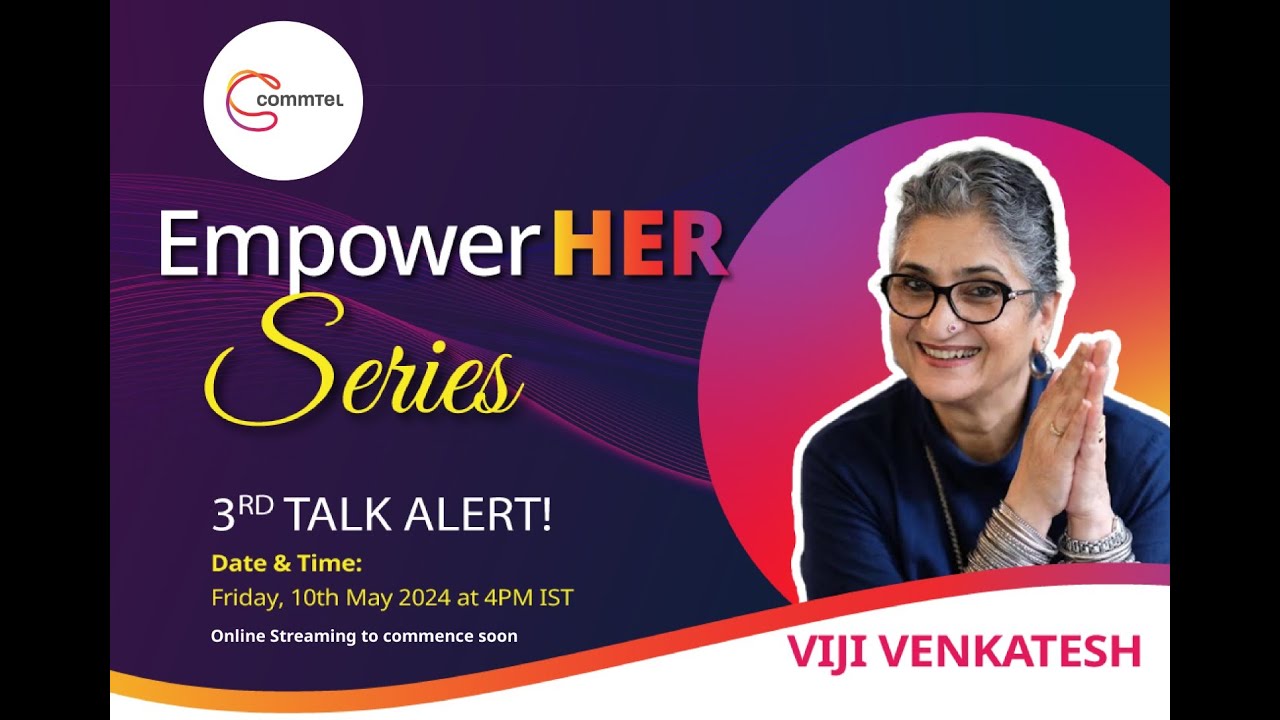 commtel

EmpowerHER Series

3RD TALK ALERT!

Date & Time:
Friday, 10th May 2024 at 4PM IST

Online Streaming to commence soon

VIJI VENKATESH